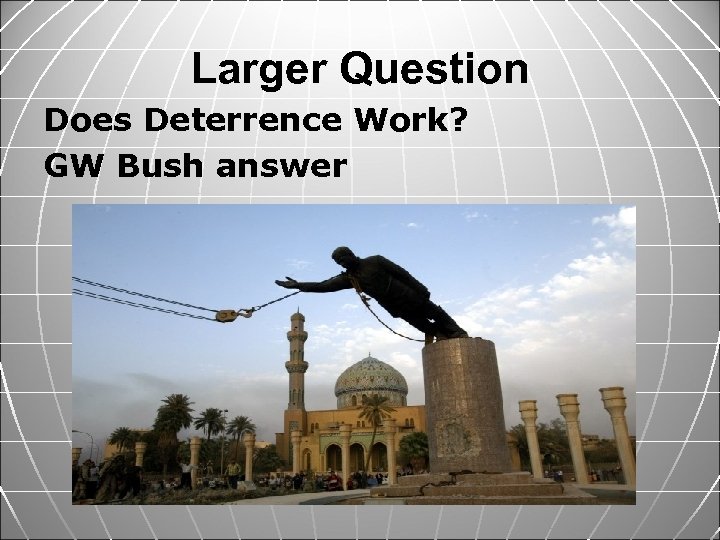 Larger Question

Does Deterrence Work?

GW Bush answer